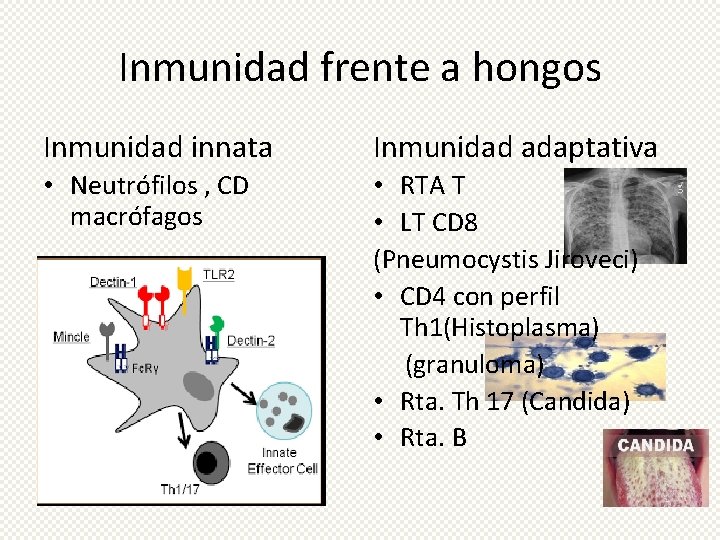 Inmunidad frente a hongos

Inmunidad innata

• Neutrófilos , CD macrófagos

Dectin-1
TLR2
Mincle
FcRγ
Dectin-2
Innate Effector Cell
Th1/17

Inmunidad adaptativa

• RTA T
• LT CD8
(Pneumocystis Jiroveci)
• CD4 con perfil Th1(Histoplasma) (granuloma)
• Rta. Th 17 (Candida)
• Rta. B

CANDIDA